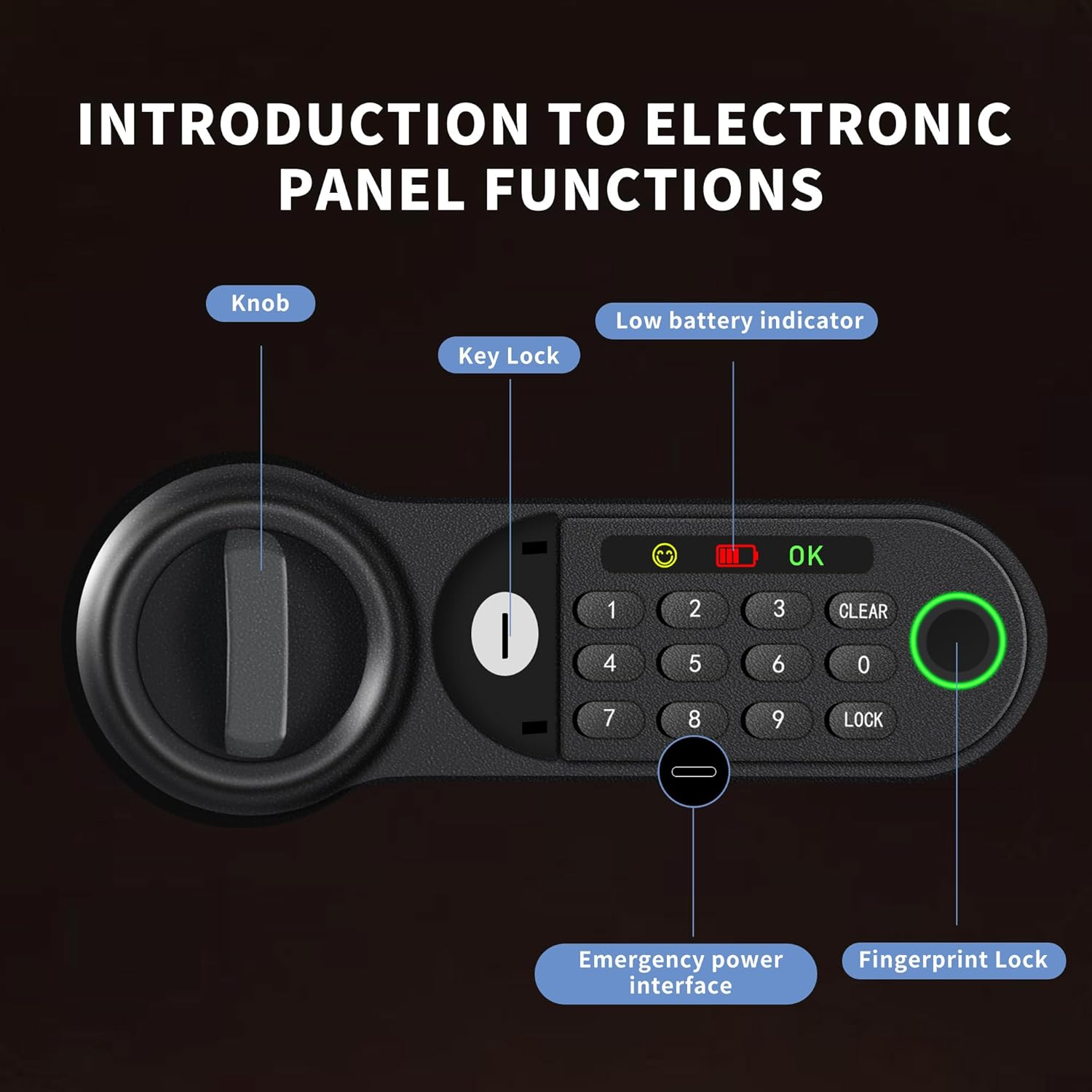 INTRODUCTION TO ELECTRONIC PANEL FUNCTIONS

Knob

Key Lock

Low battery indicator

OK

1 2 3 CLEAR
4 5 6 0
7 8 9 LOCK

Emergency power interface

Fingerprint Lock